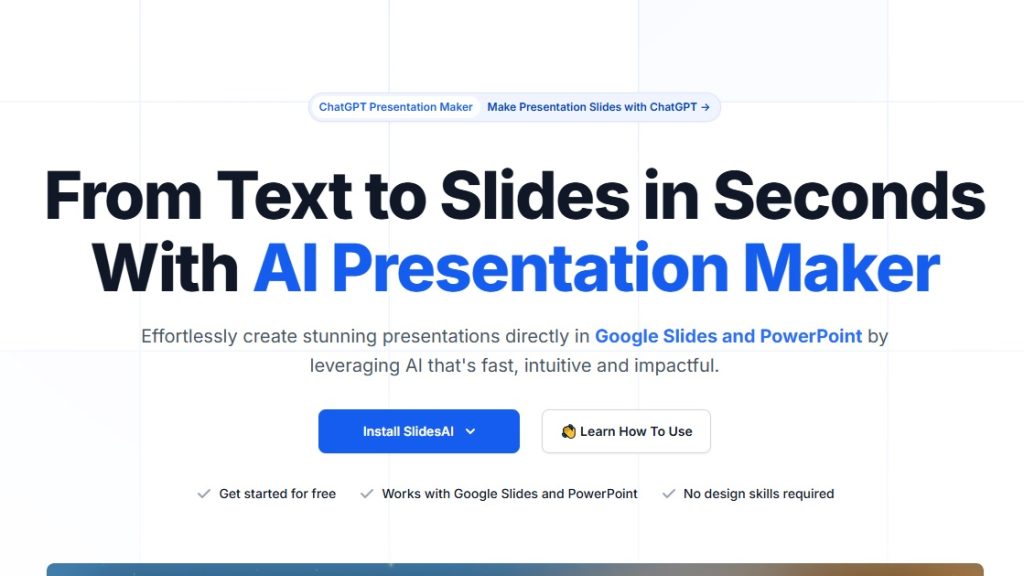 ChatGPT Presentation Maker Make Presentation Slides with ChatGPT →

From Text to Slides in Seconds With AI Presentation Maker

Effortlessly create stunning presentations directly in Google Slides and PowerPoint by leveraging AI that's fast, intuitive and impactful.

Install SlidesAI

Learn How To Use

Get started for free
Works with Google Slides and PowerPoint
No design skills required